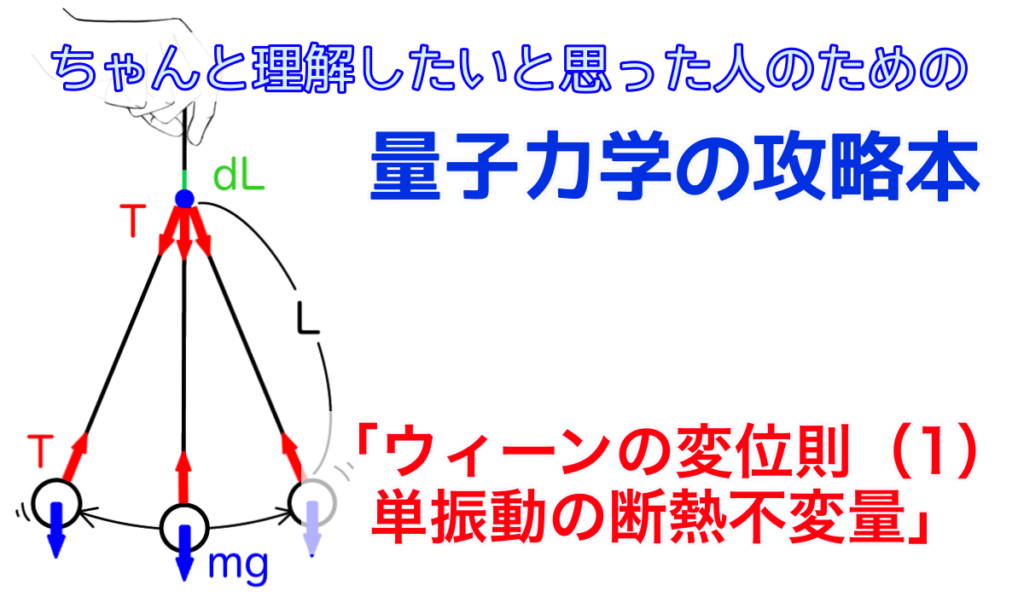 ちゃんと理解したいと思った人のための

量子力学の攻略本

dL

T

L

T

mg

「ウィーンの変位則（1）
単振動の断熱不変量」